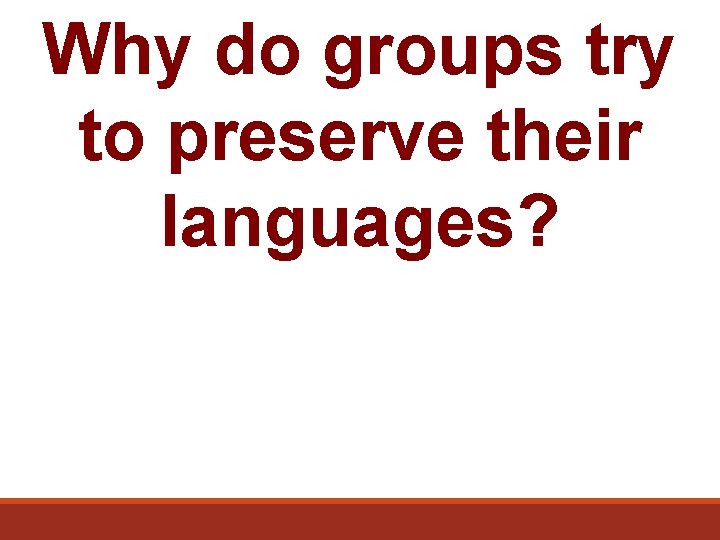 Why do groups try to preserve their languages?